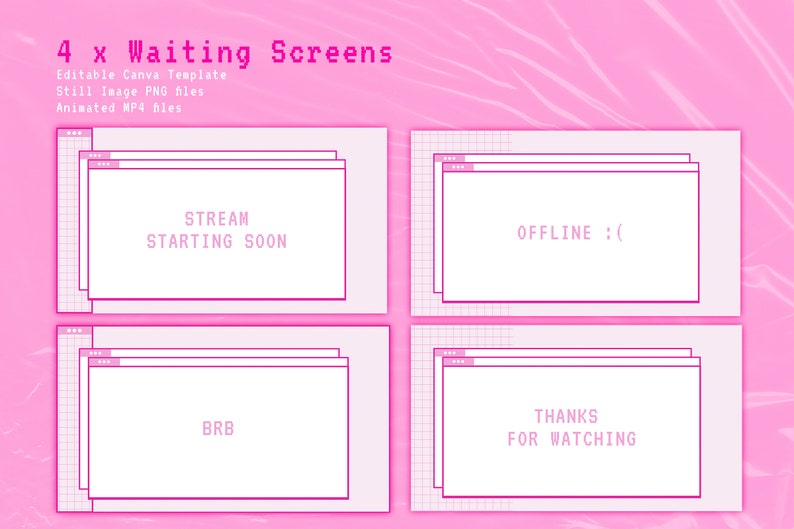 4 x Waiting Screens
Editable Canva Template
Still Image PNG files
Animated MP4 files

STREAM STARTING SOON

OFFLINE :(

BRB

THANKS FOR WATCHING